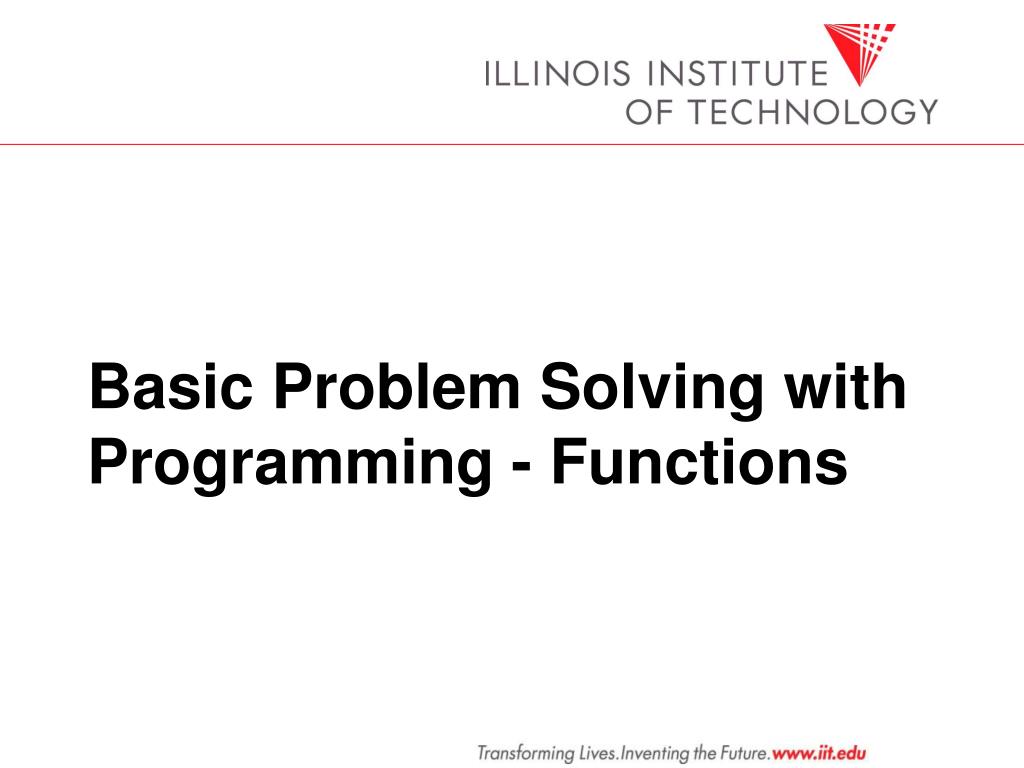 ILLINOIS INSTITUTE
OF TECHNOLOGY

Basic Problem Solving with Programming - Functions

Transforming Lives.Inventing the Future.www.iit.edu